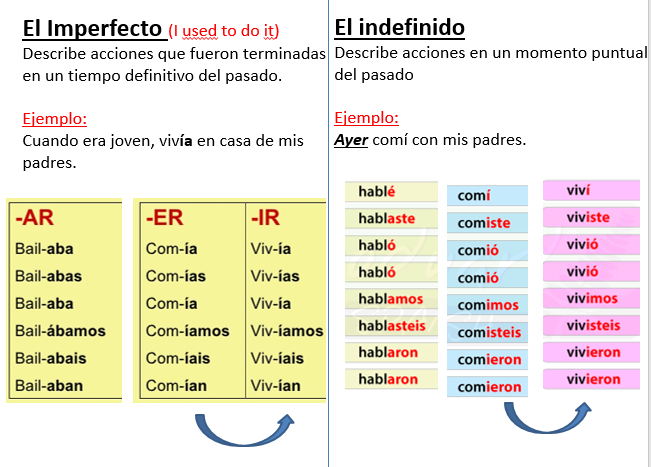 El Imperfecto (I used to do it)
Describe acciones que fueron terminadas en un tiempo definitivo del pasado.

Ejemplo:
Cuando era joven, vivía en casa de mis padres.

| -AR |
|---|
| Bail-aba |
| Bail-abas |
| Bail-aba |
| Bail-ábamos |
| Bail-abais |
| Bail-aban |

| -ER | -IR |
|---|---|
| Com-ía | Viv-ía |
| Com-ías | Viv-ías |
| Com-ía | Viv-ía |
| Com-íamos | Viv-íamos |
| Com-íais | Viv-íais |
| Com-ían | Viv-ían |

El indefinido
Describe acciones en un momento puntual del pasado

Ejemplo:
Ayer comí con mis padres.

hablé
hablaste
habló
habló
hablamos
hablasteis
hablaron
hablaron

comí
comiste
comió
comió
comimos
comisteis
comieron
comieron

viví
viviste
vivió
vivió
vivimos
vivisteis
vivieron
vivieron